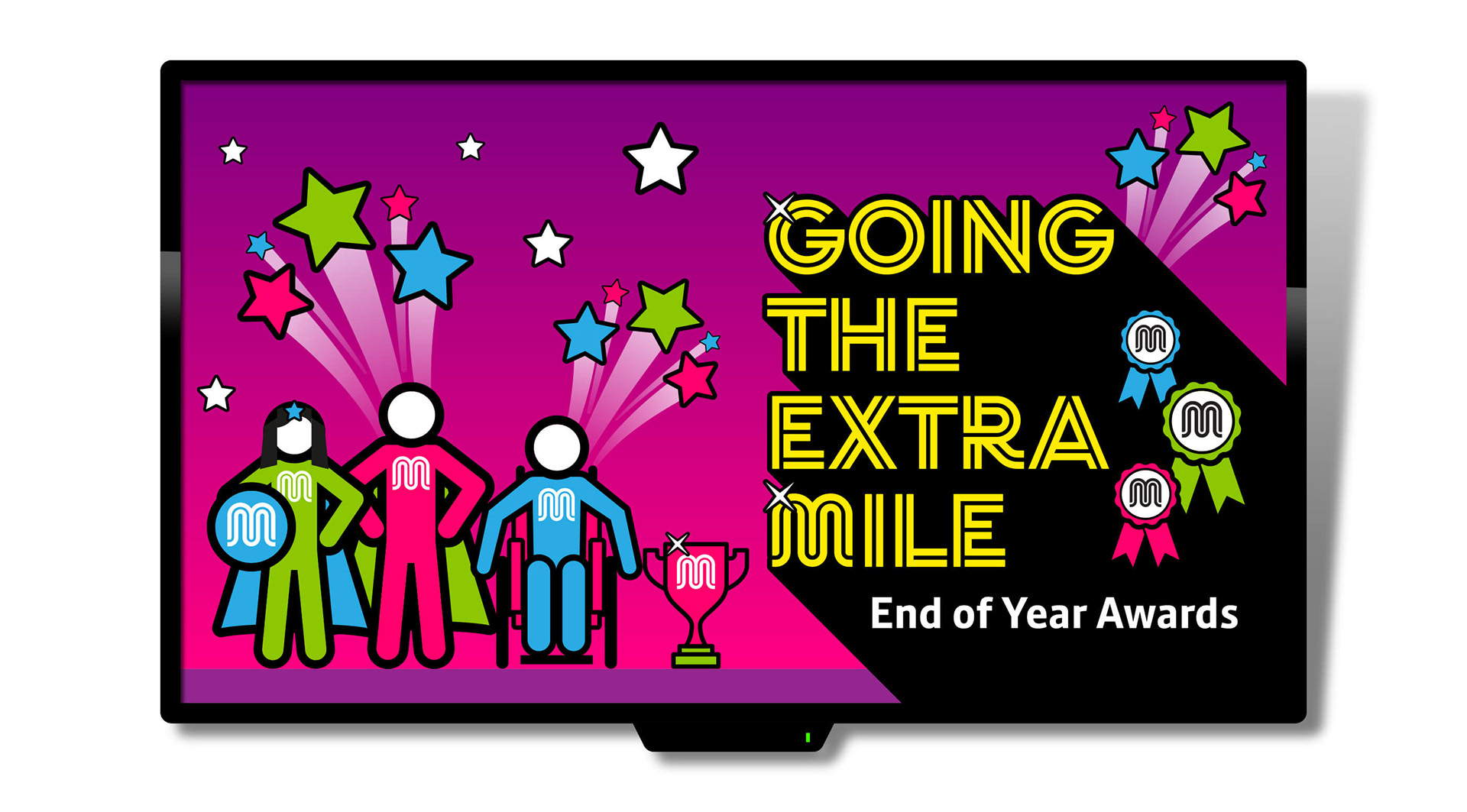 GOING THE EXTRA MILE

End of Year Awards